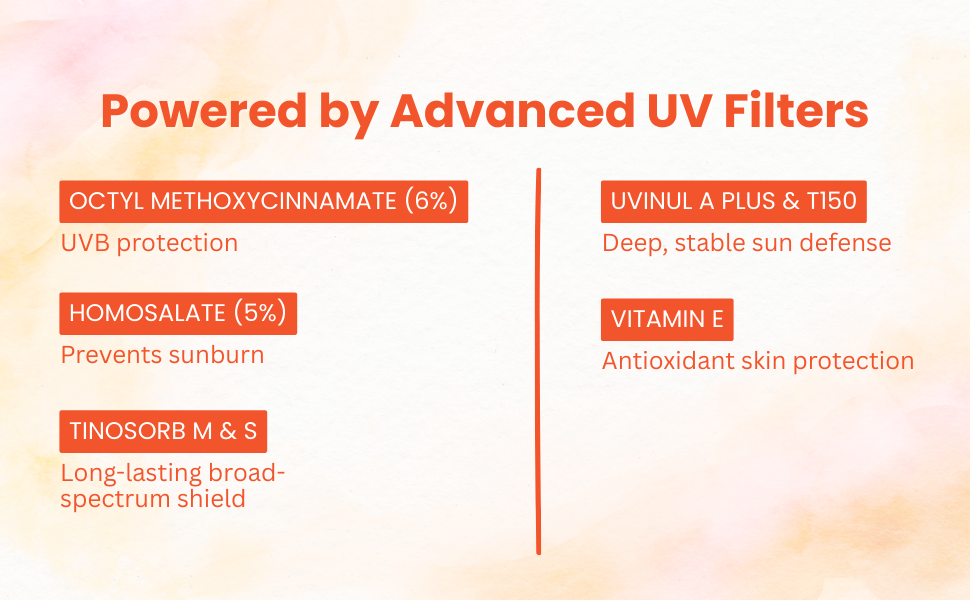 Powered by Advanced UV Filters

OCTYL METHOXYCINNAMATE (6%)

UVB protection

HOMOSALATE (5%)

Prevents sunburn

TINOSORB M & S

Long-lasting broad-spectrum shield

UVINUL A PLUS & T150

Deep, stable sun defense

VITAMIN E

Antioxidant skin protection